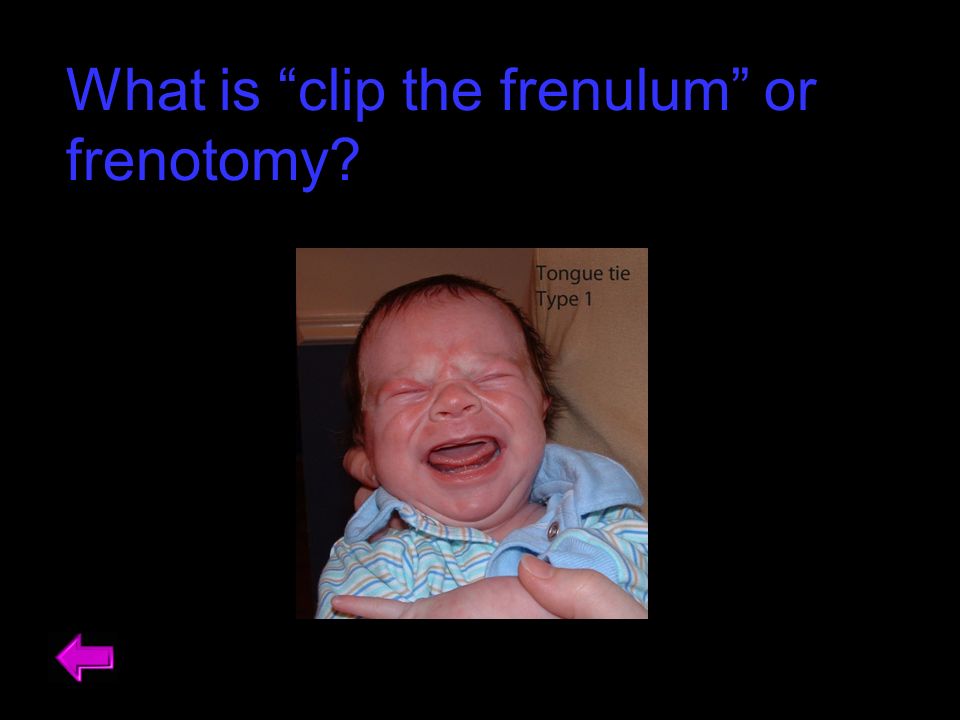 What is “clip the frenulum” or frenotomy?

Tongue tie
Type 1